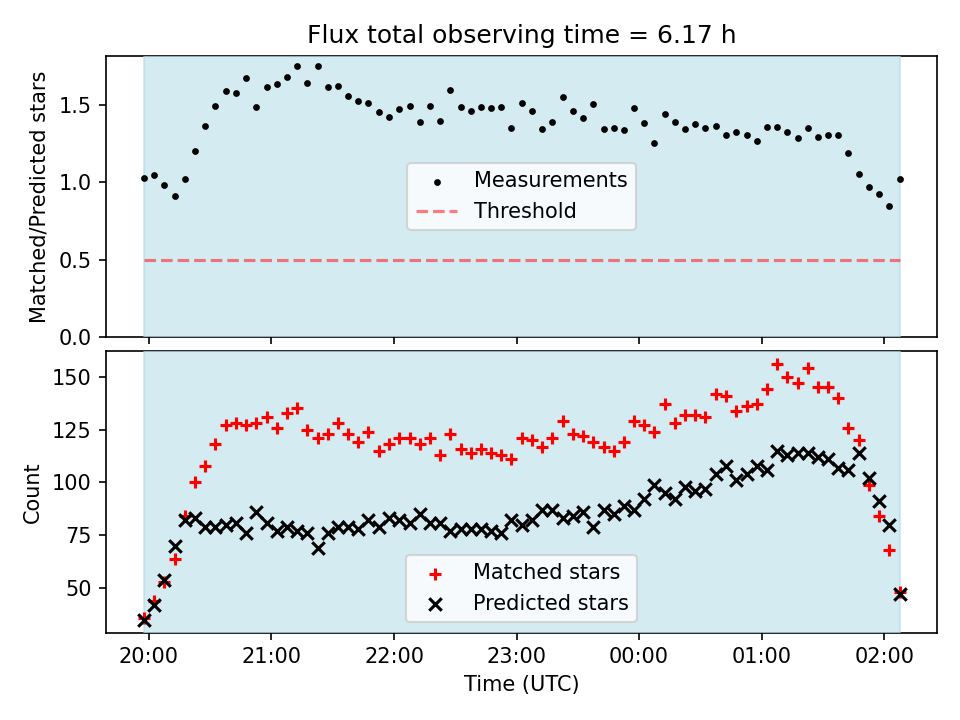 Flux total observing time = 6.17 h

Matched/Predicted stars

1.5
1.0
0.5
0.0

Measurements
Threshold

Count

150
125
100
75
50

Matched stars
Predicted stars

20:00 21:00 22:00 23:00 00:00 01:00 02:00

Time (UTC)